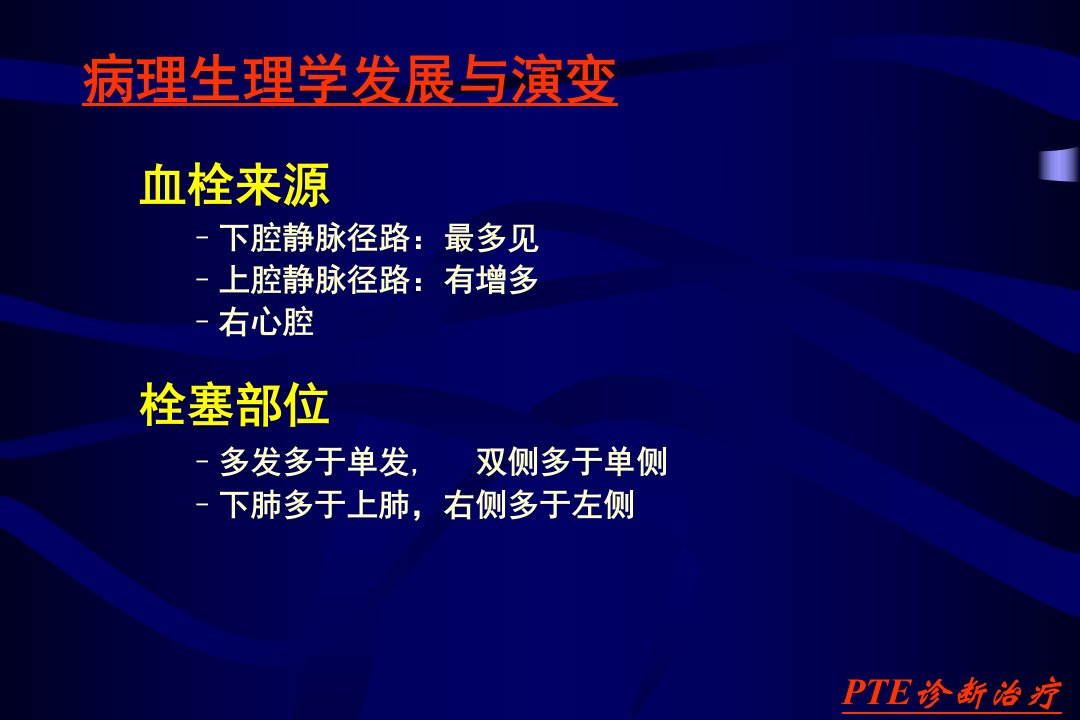 病理生理学发展与演变

血栓来源

– 下腔静脉径路：最多见
– 上腔静脉径路：有增多
– 右心腔

栓塞部位

– 多发多于单发， 双侧多于单侧
– 下肺多于上肺，右侧多于左侧

PTE诊断治疗